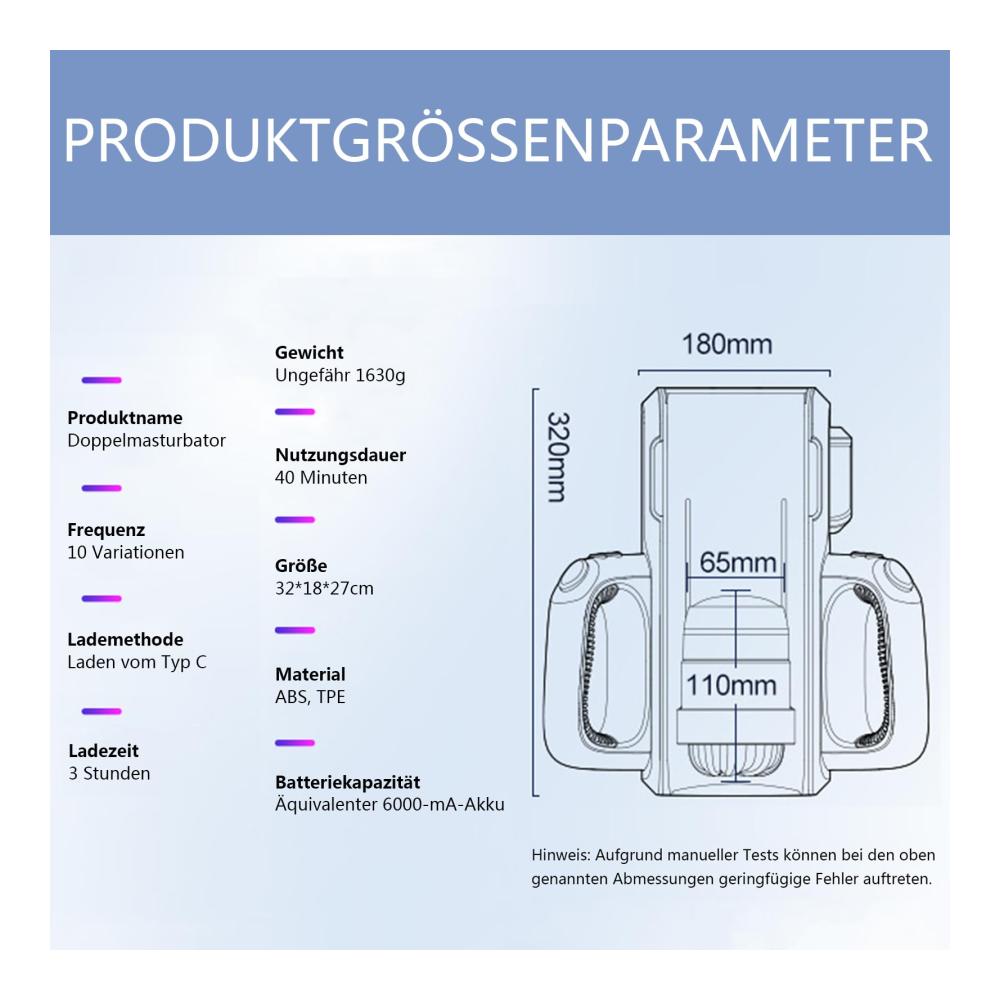 PRODUKTGRÖSSENPARAMETER

Produktname
Doppelmasturbator

Frequenz
10 Variationen

Lademethode
Laden vom Typ C

Ladezeit
3 Stunden

Gewicht
Ungefähr 1630g

Nutzungsdauer
40 Minuten

Größe
32*18*27cm

Material
ABS, TPE

Batteriekapazität
Äquivalenter 6000-mA-Akku

180mm
320mm
65mm
110mm

Hinweis: Aufgrund manueller Tests können bei den oben genannten Abmessungen geringfügige Fehler auftreten.